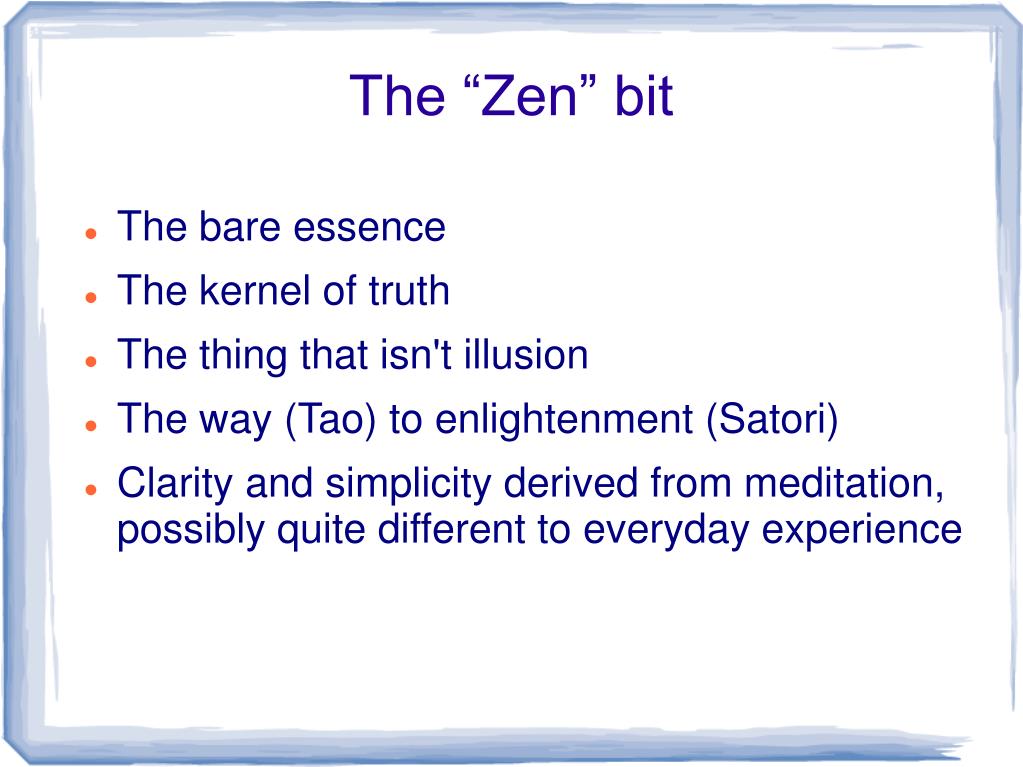 The “Zen” bit

- The bare essence
- The kernel of truth
- The thing that isn't illusion
- The way (Tao) to enlightenment (Satori)
- Clarity and simplicity derived from meditation, possibly quite different to everyday experience